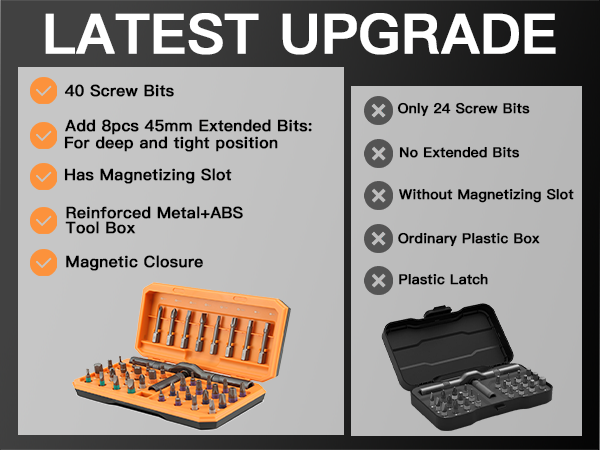 LATEST UPGRADE

40 Screw Bits

Add 8pcs 45mm Extended Bits: For deep and tight position

Has Magnetizing Slot

Reinforced Metal+ABS Tool Box

Magnetic Closure

Only 24 Screw Bits

No Extended Bits

Without Magnetizing Slot

Ordinary Plastic Box

Plastic Latch